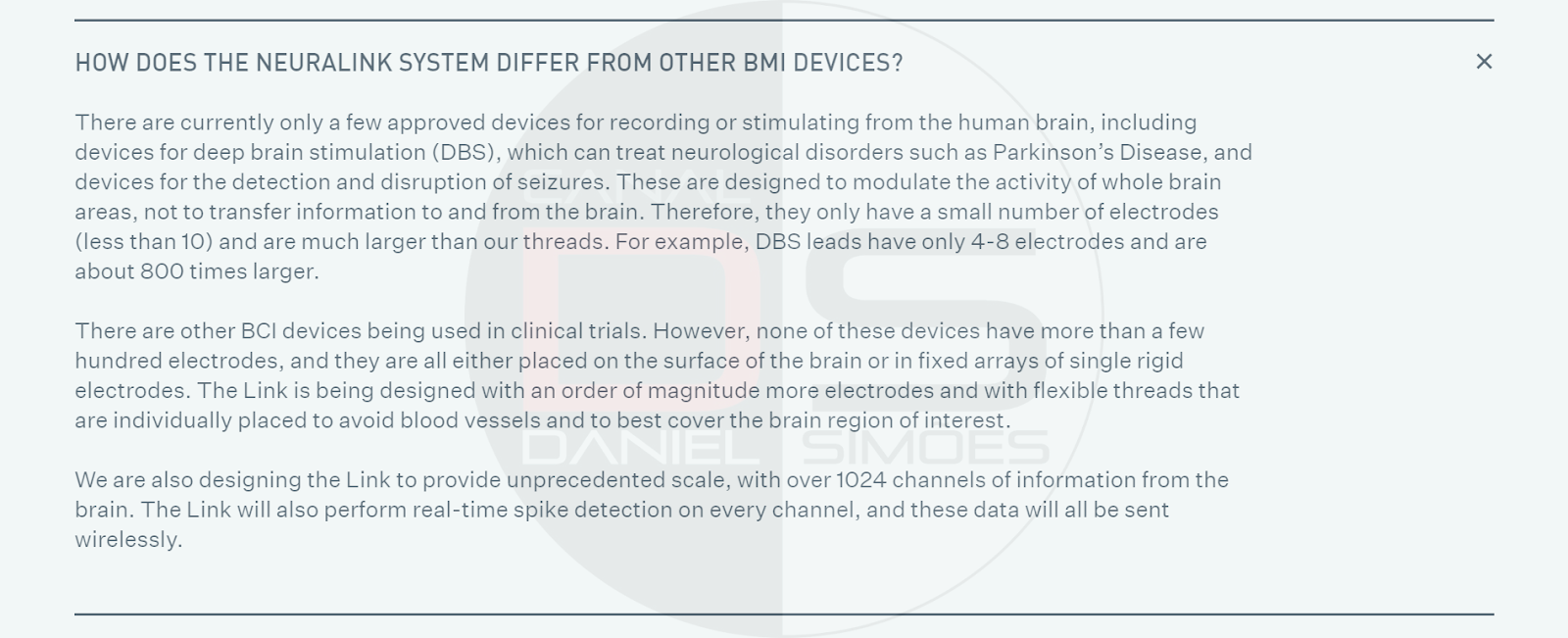 HOW DOES THE NEURALINK SYSTEM DIFFER FROM OTHER BMI DEVICES?

×

There are currently only a few approved devices for recording or stimulating from the human brain, including devices for deep brain stimulation (DBS), which can treat neurological disorders such as Parkinson's Disease, and devices for the detection and disruption of seizures. These are designed to modulate the activity of whole brain areas, not to transfer information to and from the brain. Therefore, they only have a small number of electrodes (less than 10) and are much larger than our threads. For example, DBS leads have only 4-8 electrodes and are about 800 times larger.

There are other BCI devices being used in clinical trials. However, none of these devices have more than a few hundred electrodes, and they are all either placed on the surface of the brain or in fixed arrays of single rigid electrodes. The Link is being designed with an order of magnitude more electrodes and with flexible threads that are individually placed to avoid blood vessels and to best cover the brain region of interest.

We are also designing the Link to provide unprecedented scale, with over 1024 channels of information from the brain. The Link will also perform real-time spike detection on every channel, and these data will all be sent wirelessly.

CANAL DS DANIEL SIMOES